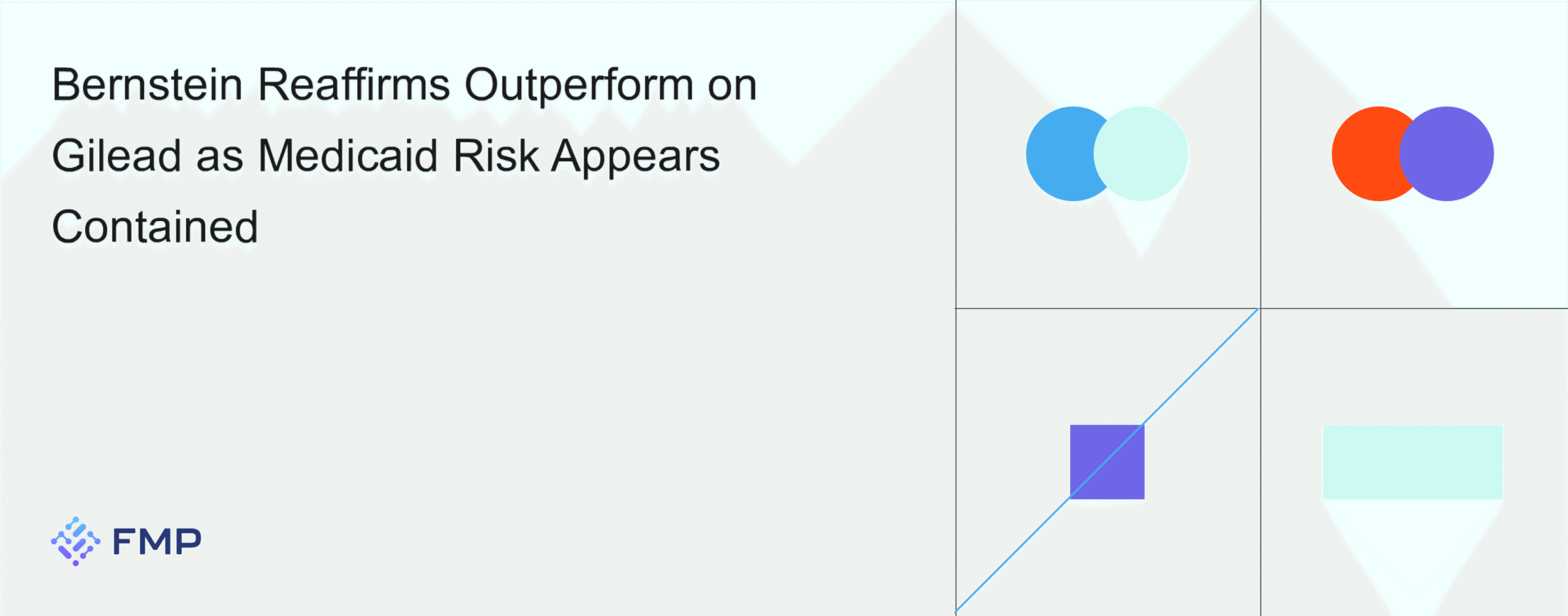 Bernstein Reaffirms Outperform on Gilead as Medicaid Risk Appears Contained

FMP